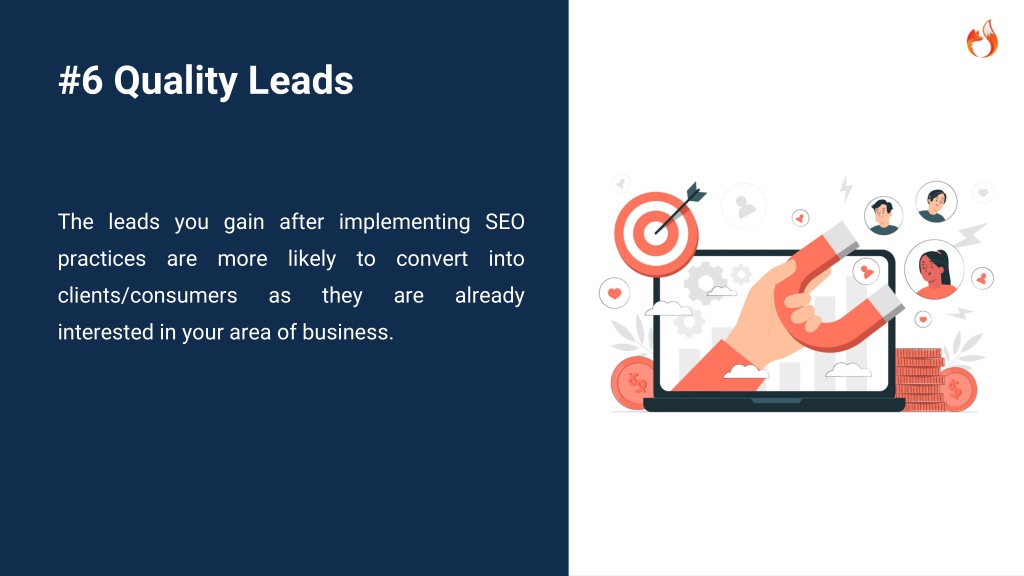 #6 Quality Leads

The leads you gain after implementing SEO practices are more likely to convert into clients/consumers as they are already interested in your area of business.